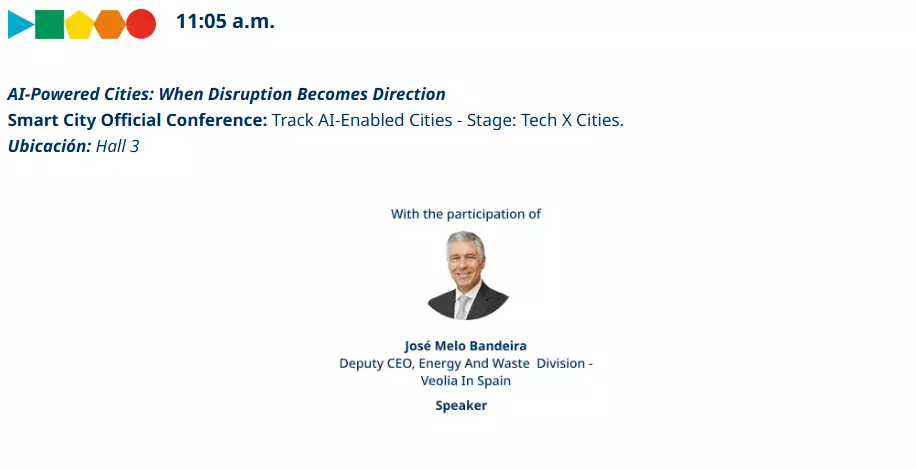 11:05 a.m.

AI-Powered Cities: When Disruption Becomes Direction
Smart City Official Conference: Track AI-Enabled Cities - Stage: Tech X Cities.
Ubicación: Hall 3

With the participation of

José Melo Bandeira
Deputy CEO, Energy And Waste Division - Veolia In Spain
Speaker